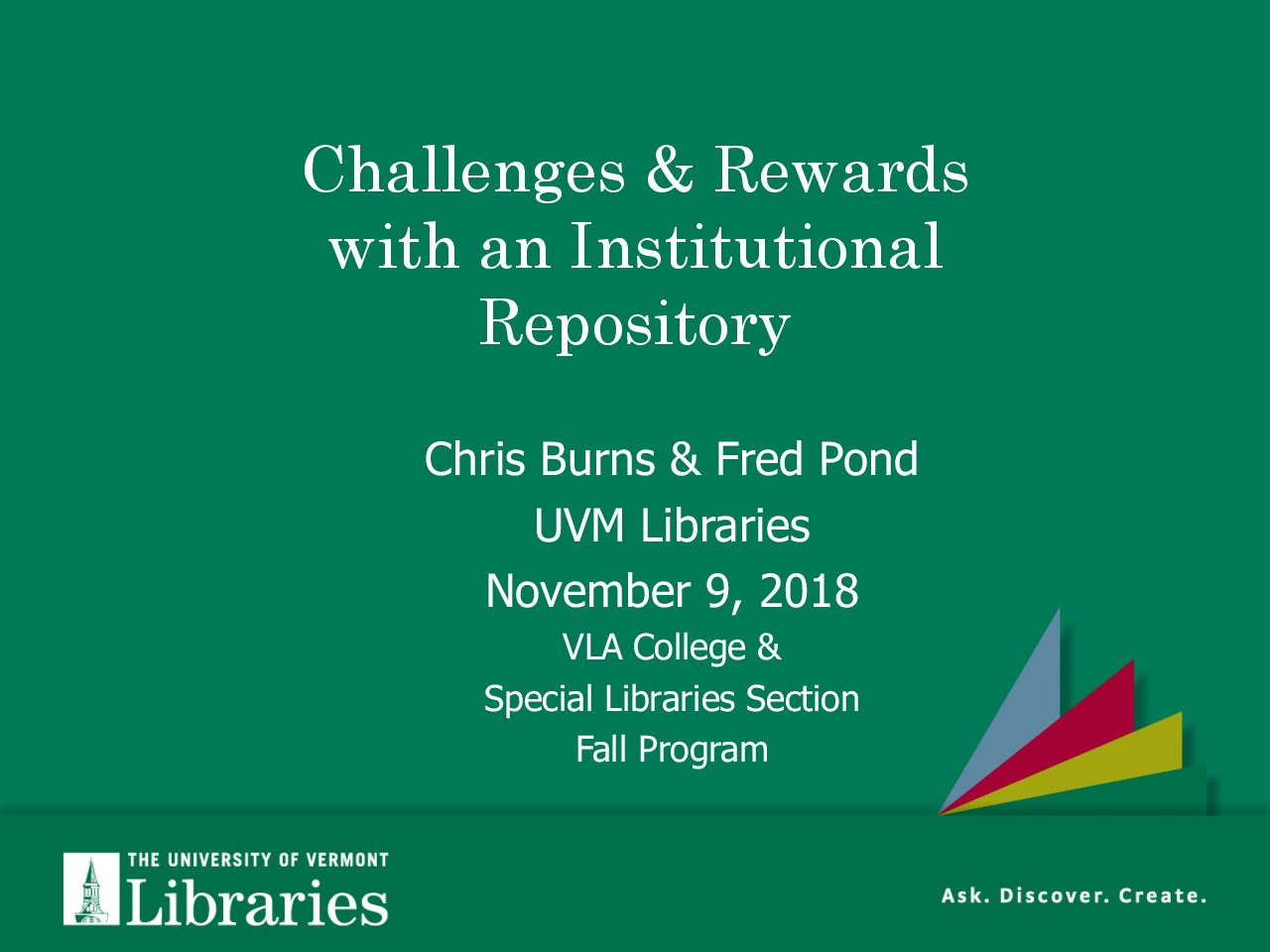 Challenges & Rewards with an Institutional Repository

Chris Burns & Fred Pond

UVM Libraries

November 9, 2018

VLA College &

Special Libraries Section

Fall Program

THE UNIVERSITY OF VERMONT
Libraries

Ask. Discover. Create.